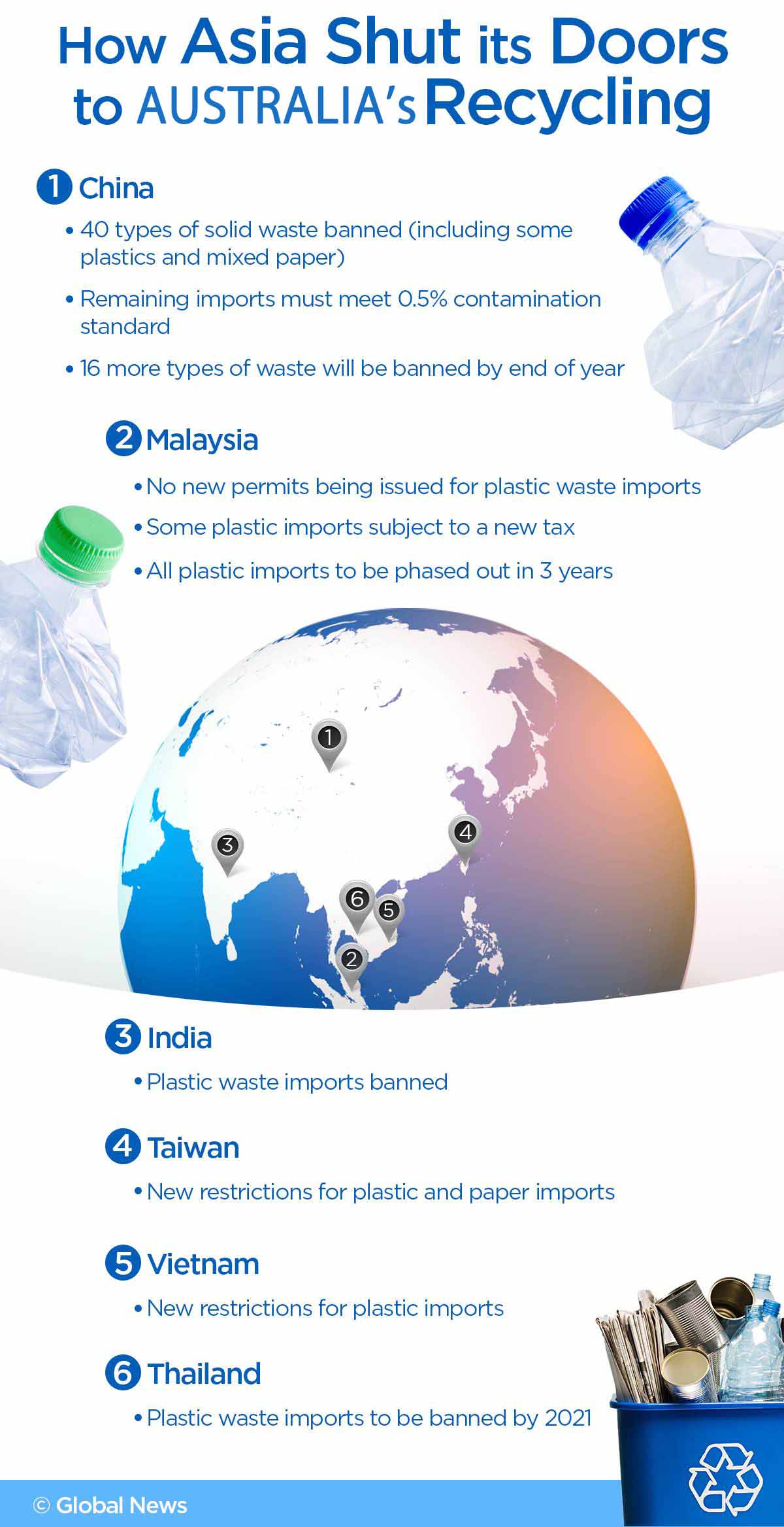 How Asia Shut its Doors to AUSTRALIA's Recycling

1 China

• 40 types of solid waste banned (including some plastics and mixed paper)

• Remaining imports must meet 0.5% contamination standard

• 16 more types of waste will be banned by end of year

2 Malaysia

• No new permits being issued for plastic waste imports

• Some plastic imports subject to a new tax

• All plastic imports to be phased out in 3 years

1

3

4

6

5

2

3 India

• Plastic waste imports banned

4 Taiwan

• New restrictions for plastic and paper imports

5 Vietnam

• New restrictions for plastic imports

6 Thailand

• Plastic waste imports to be banned by 2021

© Global News